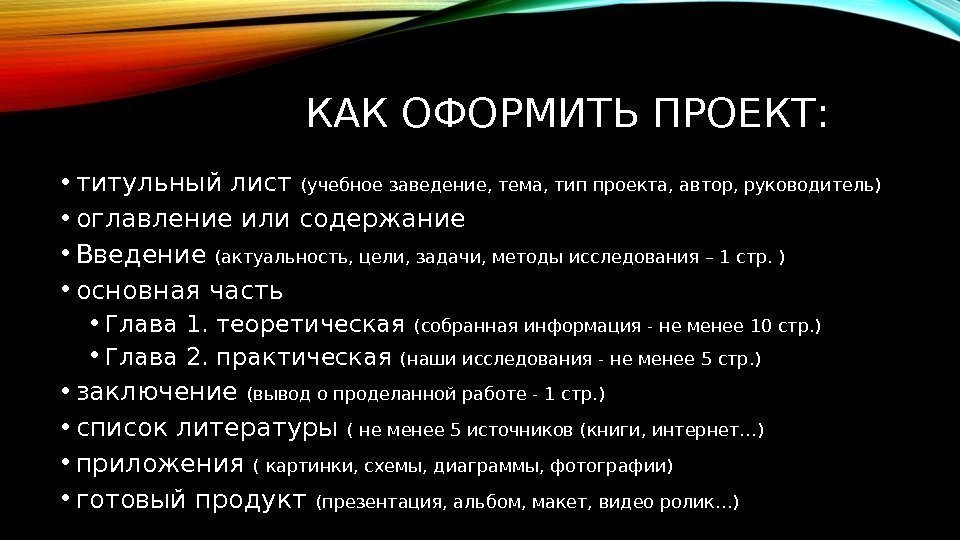 КАК ОФОРМИТЬ ПРОЕКТ:

• титульный лист (учебное заведение, тема, тип проекта, автор, руководитель)
• оглавление или содержание
• Введение (актуальность, цели, задачи, методы исследования – 1 стр. )
• основная часть
  • Глава 1. теоретическая (собранная информация - не менее 10 стр.)
  • Глава 2. практическая (наши исследования - не менее 5 стр.)
• заключение (вывод о проделанной работе - 1 стр.)
• список литературы ( не менее 5 источников (книги, интернет…)
• приложения ( картинки, схемы, диаграммы, фотографии)
• готовый продукт (презентация, альбом, макет, видео ролик…)